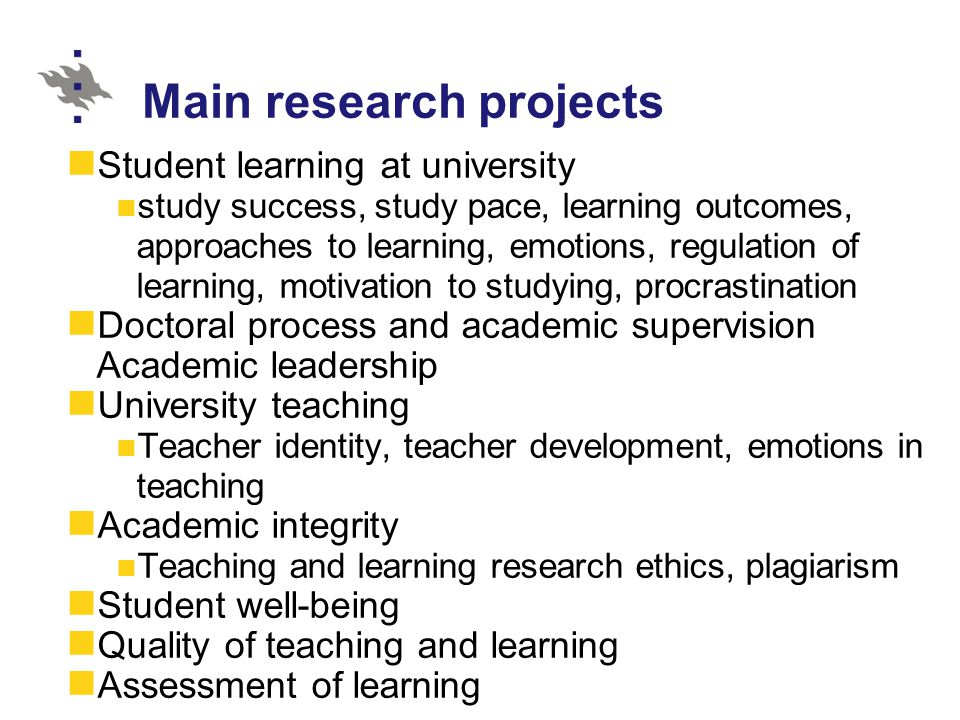 Main research projects

Student learning at university

study success, study pace, learning outcomes, approaches to learning, emotions, regulation of learning, motivation to studying, procrastination

Doctoral process and academic supervision Academic leadership

University teaching

Teacher identity, teacher development, emotions in teaching

Academic integrity

Teaching and learning research ethics, plagiarism

Student well-being

Quality of teaching and learning

Assessment of learning